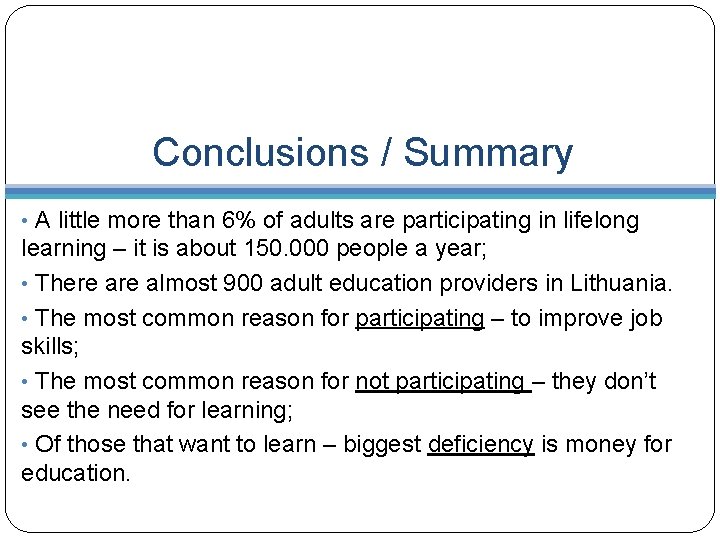 Conclusions / Summary

• A little more than 6% of adults are participating in lifelong learning – it is about 150.000 people a year;

• There are almost 900 adult education providers in Lithuania.

• The most common reason for participating – to improve job skills;

• The most common reason for not participating – they don't see the need for learning;

• Of those that want to learn – biggest deficiency is money for education.